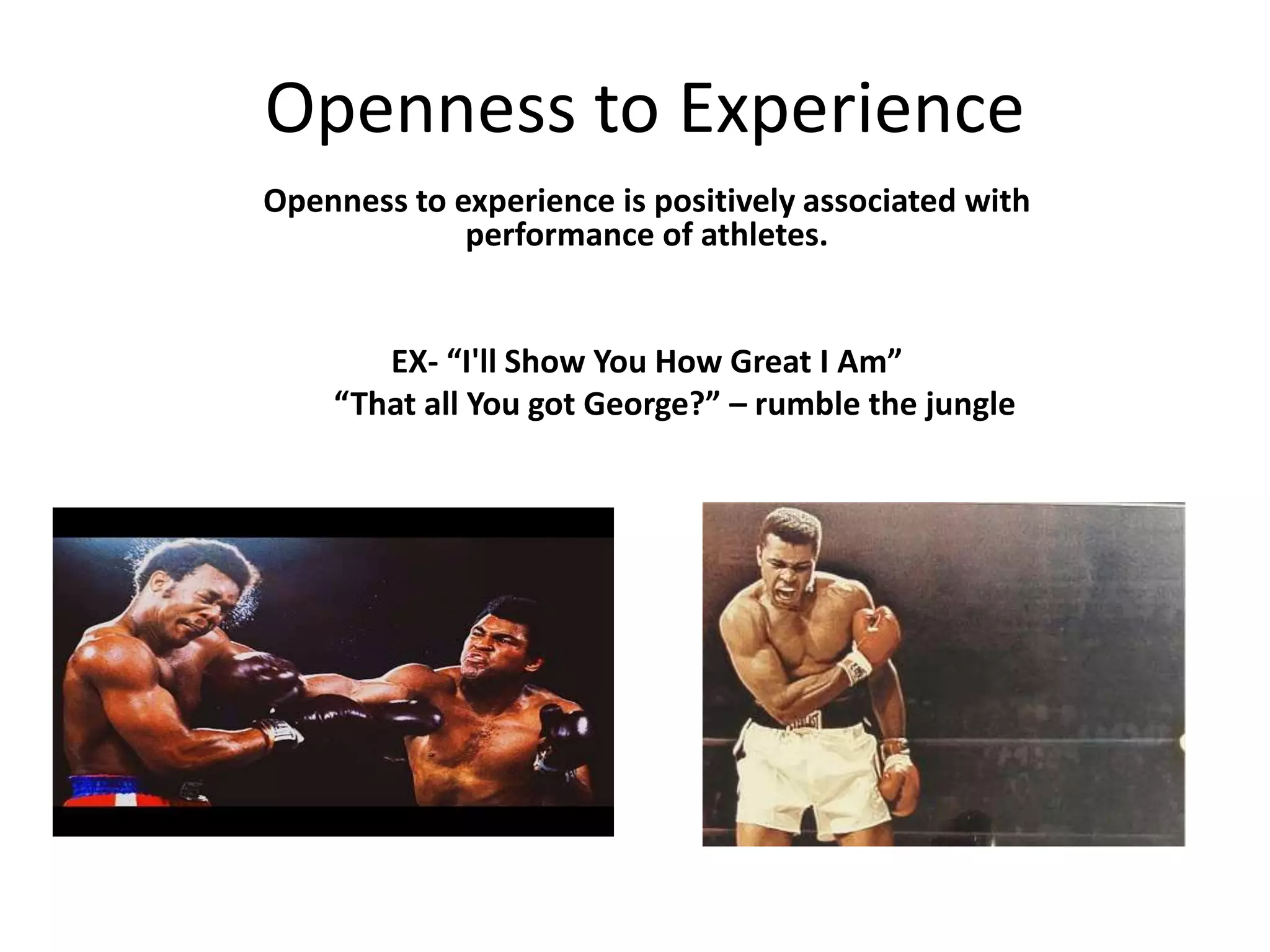 Openness to Experience

Openness to experience is positively associated with performance of athletes.

EX- “I'll Show You How Great I Am”
“That all You got George?” – rumble the jungle